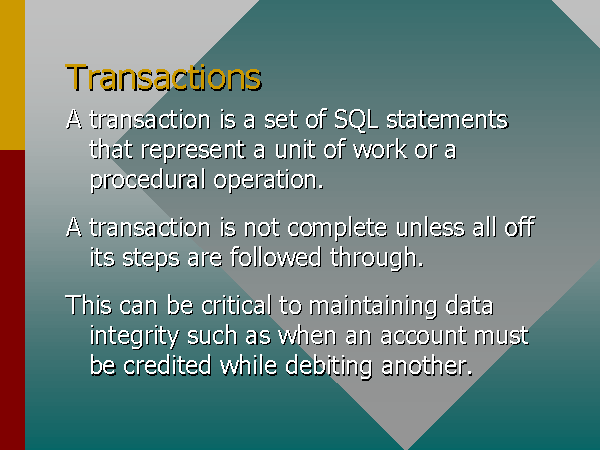 Transactions

A transaction is a set of SQL statements that represent a unit of work or a procedural operation.

A transaction is not complete unless all off its steps are followed through.

This can be critical to maintaining data integrity such as when an account must be credited while debiting another.